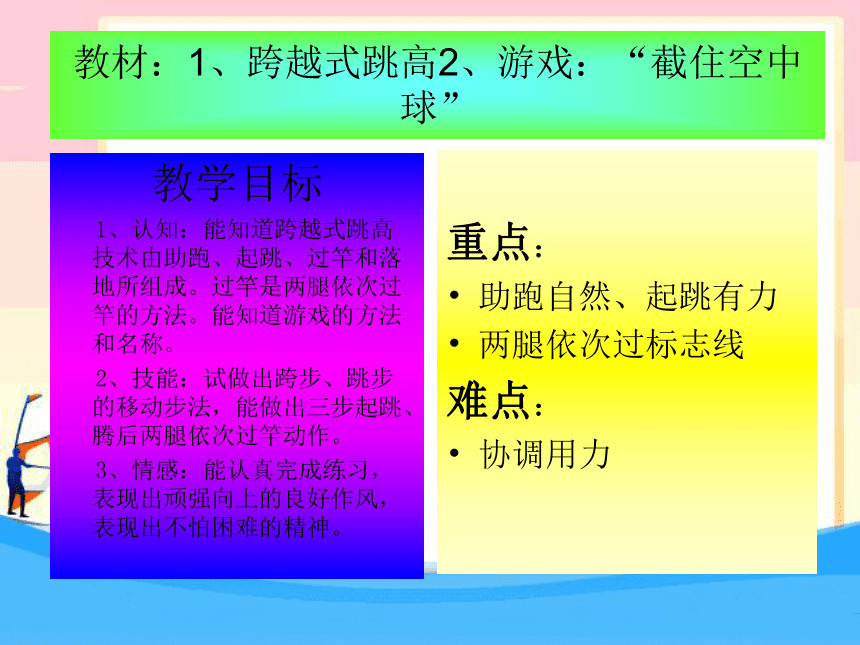 教材：1、跨越式跳高2、游戏：“截住空中球”

教学目标

1、认知：能知道跨越式跳高技术由助跑、起跳、过竿和落地所组成。过竿是两腿依次过竿的方法。能知道游戏的方法和名称。

2、技能：试做出跨步、跳步的移动步法，能做出三步起跳、腾后两腿依次过竿动作。

3、情感：能认真完成练习，表现出顽强向上的良好作风，表现出不怕困难的精神。

重点：

• 助跑自然、起跳有力
• 两腿依次过标志线

难点：

• 协调用力